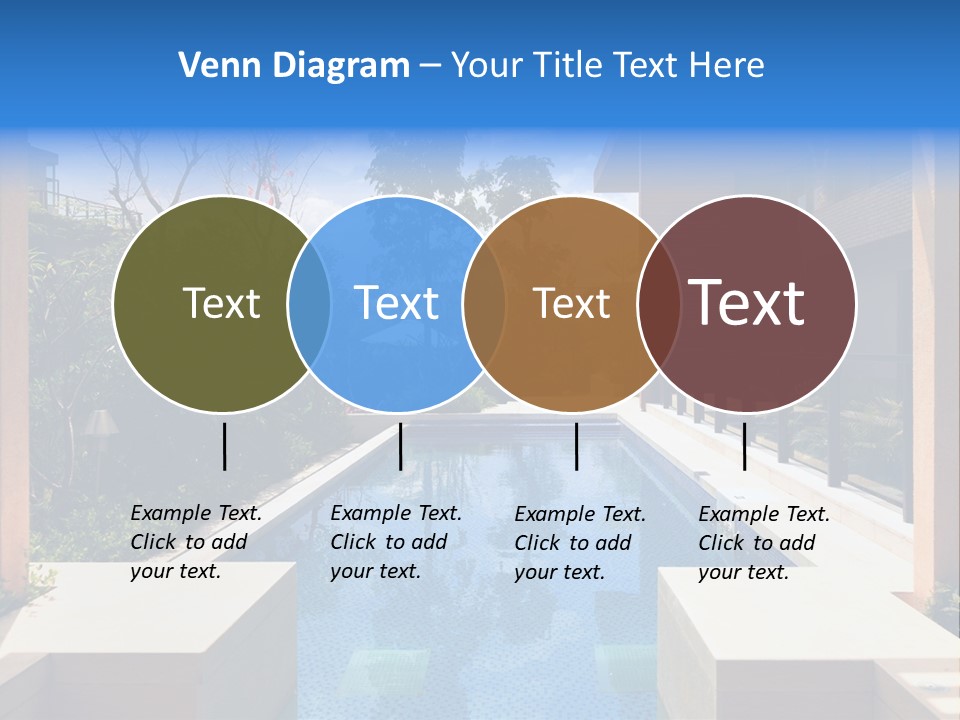 Venn Diagram – Your Title Text Here

Text

Text

Text

Text

Example Text. Click to add your text.

Example Text. Click to add your text.

Example Text. Click to add your text.

Example Text. Click to add your text.